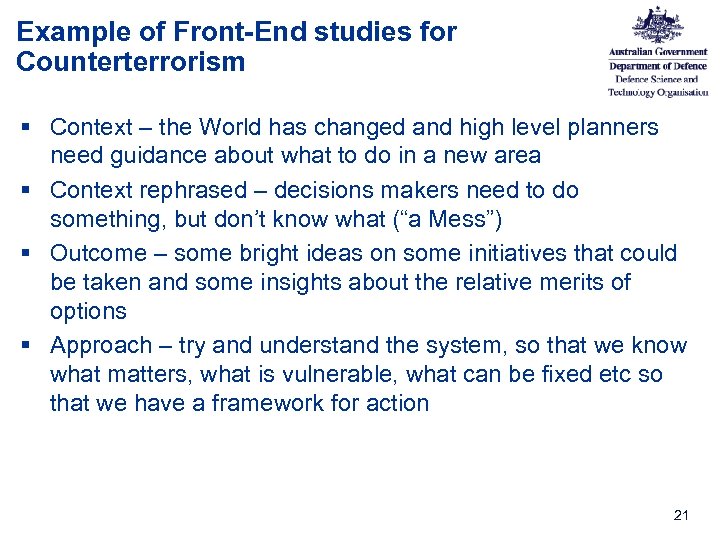 Example of Front-End studies for Counterterrorism

Australian Government
Department of Defence
Defence Science and Technology Organisation

▪ Context – the World has changed and high level planners need guidance about what to do in a new area

▪ Context rephrased – decisions makers need to do something, but don't know what ("a Mess")

▪ Outcome – some bright ideas on some initiatives that could be taken and some insights about the relative merits of options

▪ Approach – try and understand the system, so that we know what matters, what is vulnerable, what can be fixed etc so that we have a framework for action

21